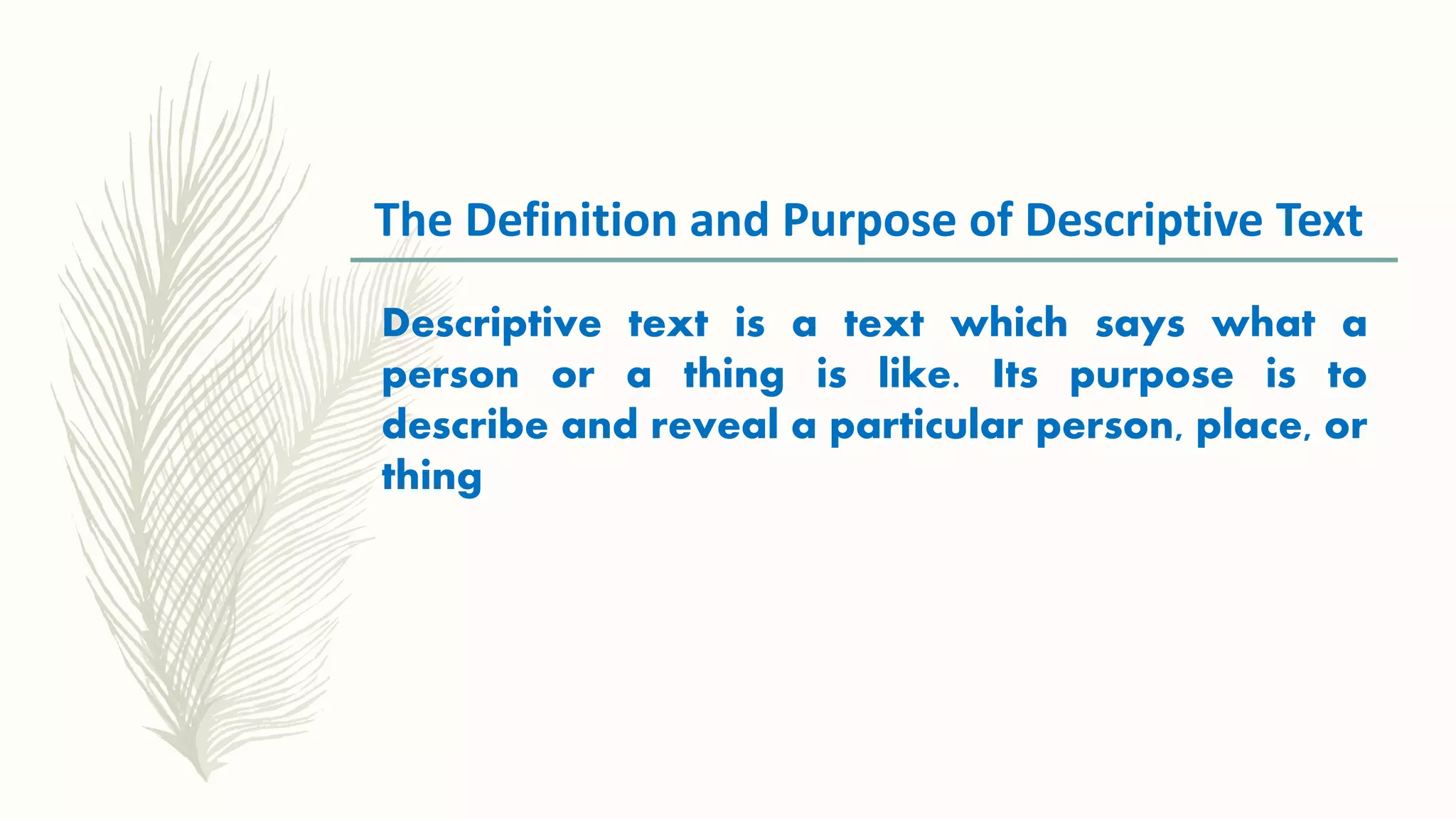 The Definition and Purpose of Descriptive Text

Descriptive text is a text which says what a person or a thing is like. Its purpose is to describe and reveal a particular person, place, or thing